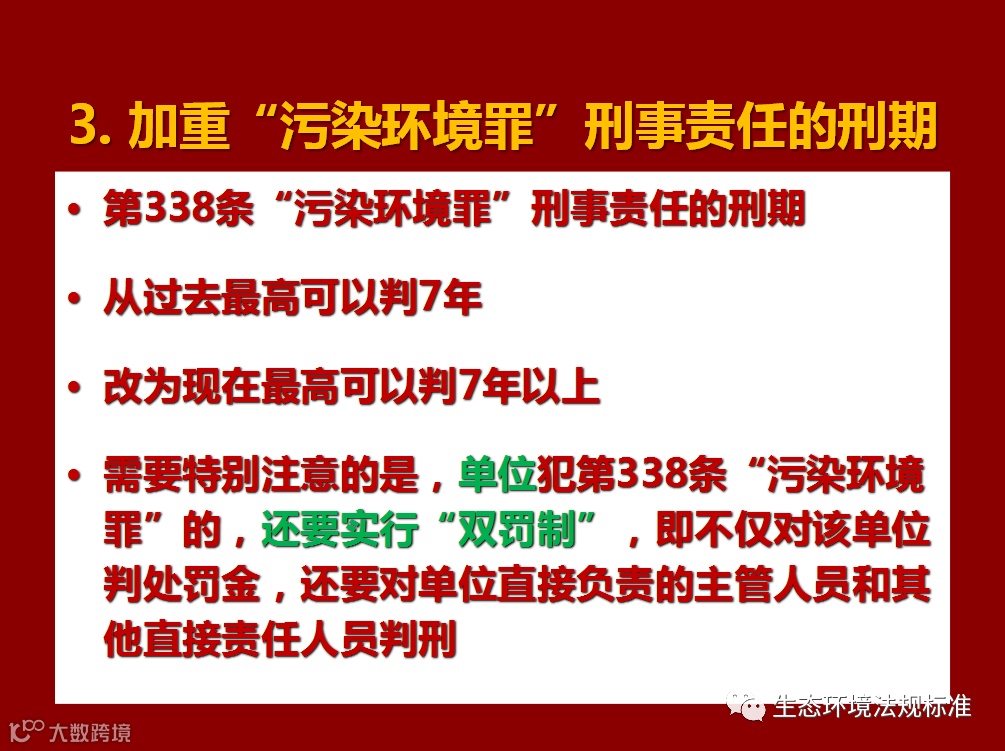 3. 加重“污染环境罪”刑事责任的刑期

• 第338条“污染环境罪”刑事责任的刑期

• 从过去最高可以判7年

• 改为现在最高可以判7年以上

• 需要特别注意的是，单位犯第338条“污染环境罪”的，还要实行“双罚制”，即不仅对该单位判处罚金，还要对单位直接负责的主管人员和其他直接责任人员判刑

生态环境法规标准

大数跨境